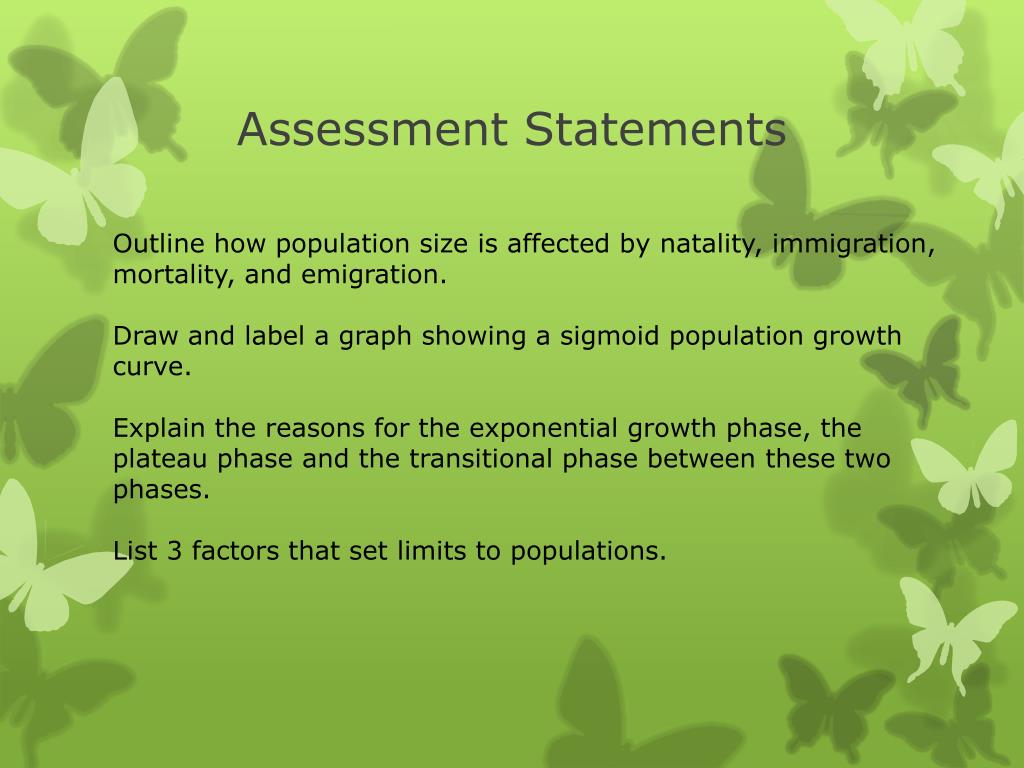 Assessment Statements

Outline how population size is affected by natality, immigration, mortality, and emigration.

Draw and label a graph showing a sigmoid population growth curve.

Explain the reasons for the exponential growth phase, the plateau phase and the transitional phase between these two phases.

List 3 factors that set limits to populations.